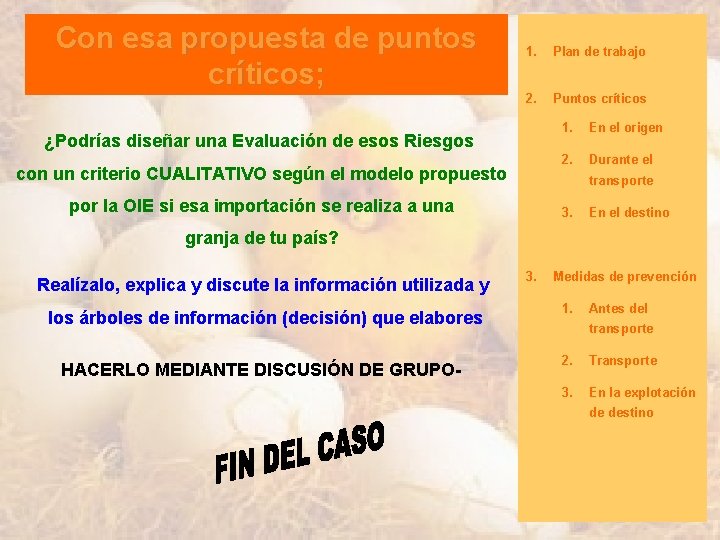 Con esa propuesta de puntos críticos;

¿Podrías diseñar una Evaluación de esos Riesgos con un criterio CUALITATIVO según el modelo propuesto por la OIE si esa importación se realiza a una granja de tu país?

Realízalo, explica y discute la información utilizada y los árboles de información (decisión) que elabores

HACERLO MEDIANTE DISCUSIÓN DE GRUPO-

FIN DEL CASO

1. Plan de trabajo

2. Puntos críticos

1. En el origen

2. Durante el transporte

3. En el destino

3. Medidas de prevención

1. Antes del transporte

2. Transporte

3. En la explotación de destino